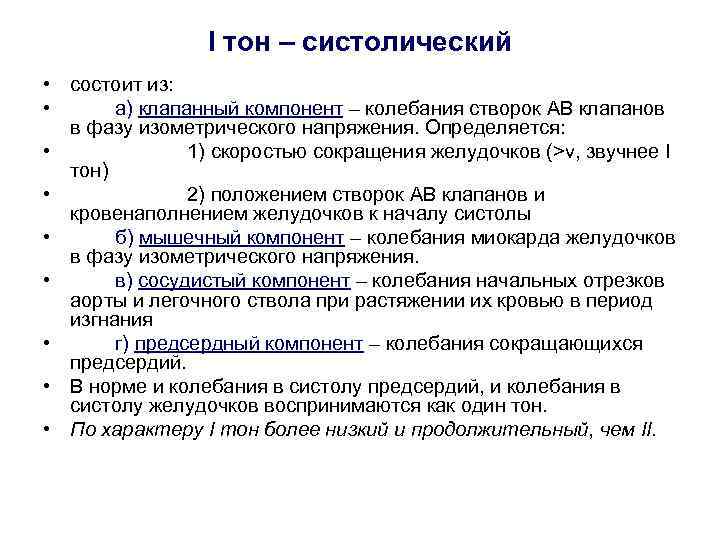 I тон – систолический

• состоит из:
• а) клапанный компонент – колебания створок АВ клапанов в фазу изометрического напряжения. Определяется:
• 1) скоростью сокращения желудочков (>v, звучнее I тон)
• 2) положением створок АВ клапанов и кровенаполнением желудочков к началу систолы
• б) мышечный компонент – колебания миокарда желудочков в фазу изометрического напряжения.
• в) сосудистый компонент – колебания начальных отрезков аорты и легочного ствола при растяжении их кровью в период изгнания
• г) предсердный компонент – колебания сокращающихся предсердий.
• В норме и колебания в систолу предсердий, и колебания в систолу желудочков воспринимаются как один тон.
• По характеру I тон более низкий и продолжительный, чем II.